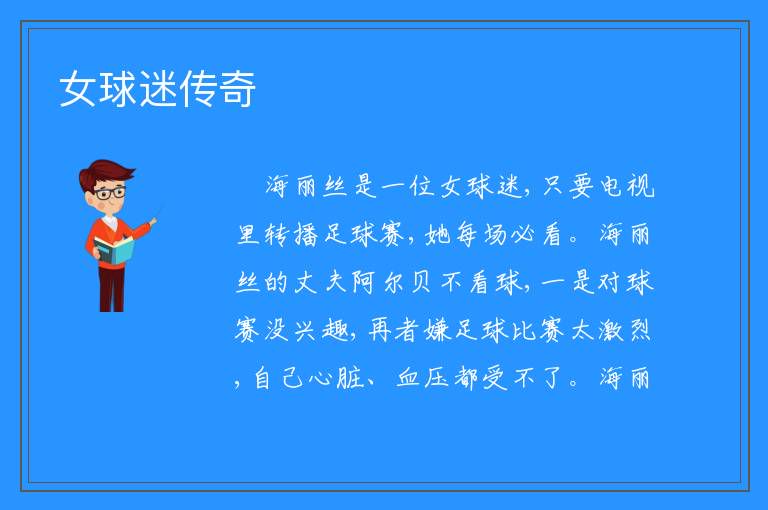 女球迷传奇

海丽丝是一位女球迷，只要电视里转播足球赛，她每场必看。海丽丝的丈夫阿尔贝不看球，一是对球赛没兴趣，再者嫌足球比赛太激烈，自己心脏、血压都受不了。海丽